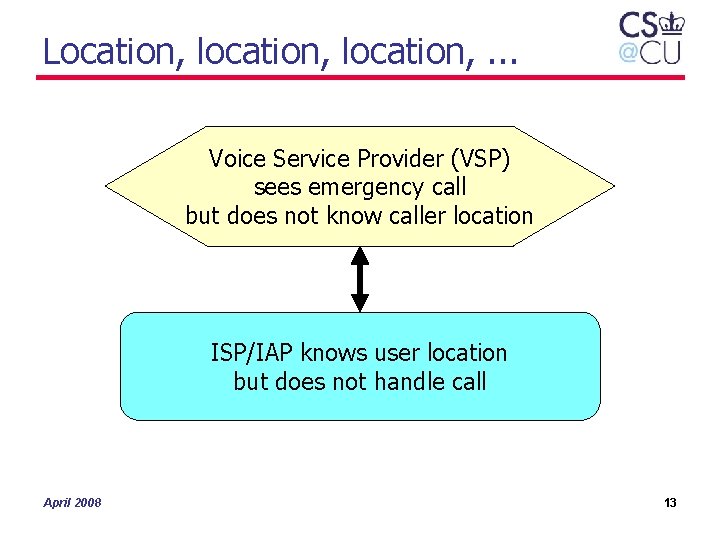 Location, location, location, ...

CS
@CU

Voice Service Provider (VSP) sees emergency call but does not know caller location

ISP/IAP knows user location but does not handle call

April 2008

13